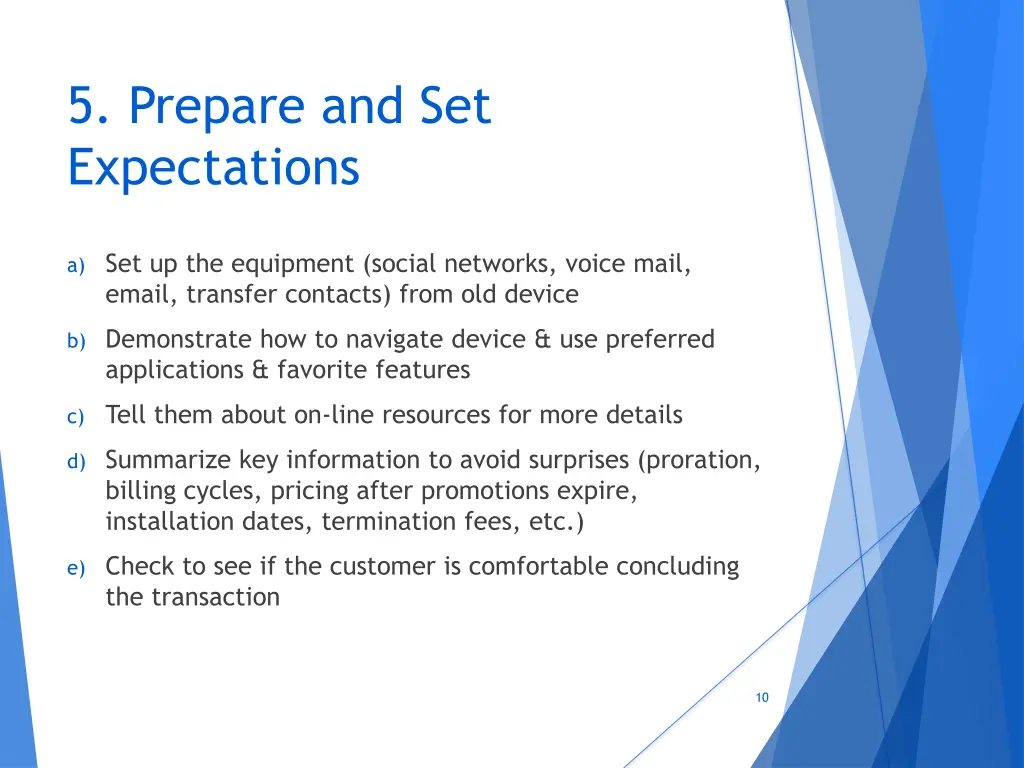 5. Prepare and Set Expectations

a) Set up the equipment (social networks, voice mail, email, transfer contacts) from old device

b) Demonstrate how to navigate device & use preferred applications & favorite features

c) Tell them about on-line resources for more details

d) Summarize key information to avoid surprises (proration, billing cycles, pricing after promotions expire, installation dates, termination fees, etc.)

e) Check to see if the customer is comfortable concluding the transaction

10